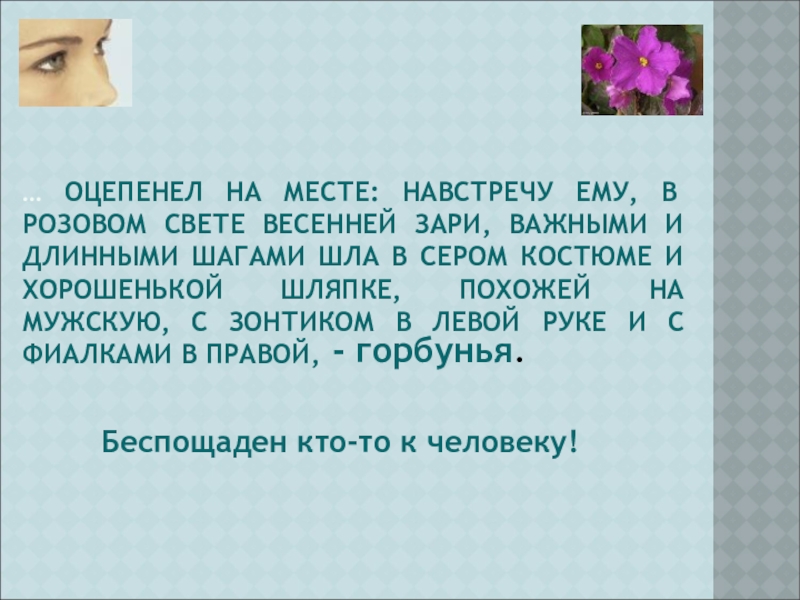 … ОЦЕПЕНЕЛ НА МЕСТЕ: НАВСТРЕЧУ ЕМУ, В РОЗОВОМ СВЕТЕ ВЕСЕННЕЙ ЗАРИ, ВАЖНЫМИ И ДЛИННЫМИ ШАГАМИ ШЛА В СЕРОМ КОСТЮМЕ И ХОРОШЕНЬКОЙ ШЛЯПКЕ, ПОХОЖЕЙ НА МУЖСКУЮ, С ЗОНТИКОМ В ЛЕВОЙ РУКЕ И С ФИАЛКАМИ В ПРАВОЙ, - горбунья.

Беспощаден кто-то к человеку!